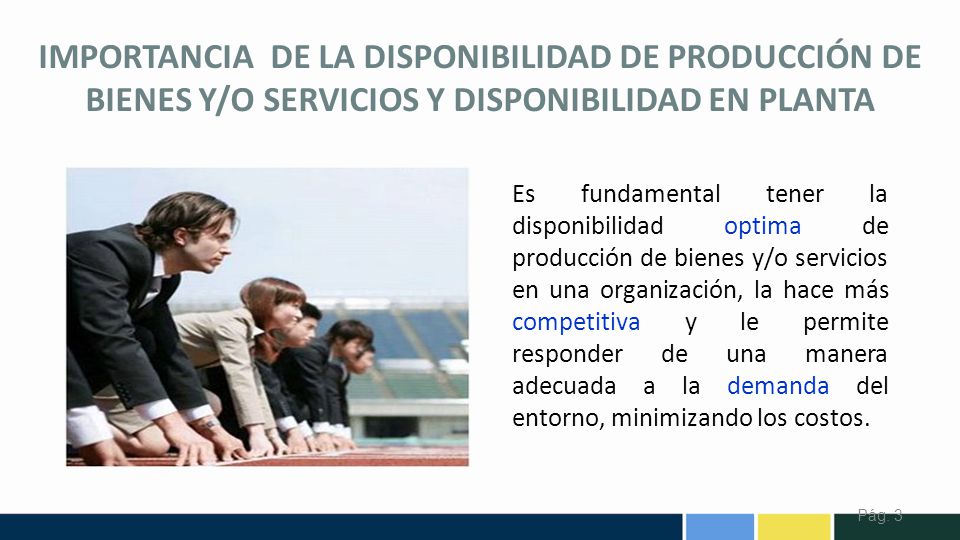 IMPORTANCIA DE LA DISPONIBILIDAD DE PRODUCCIÓN DE BIENES Y/O SERVICIOS Y DISPONIBILIDAD EN PLANTA

Es fundamental tener la disponibilidad optima de producción de bienes y/o servicios en una organización, la hace más competitiva y le permite responder de una manera adecuada a la demanda del entorno, minimizando los costos.

Pág. 3